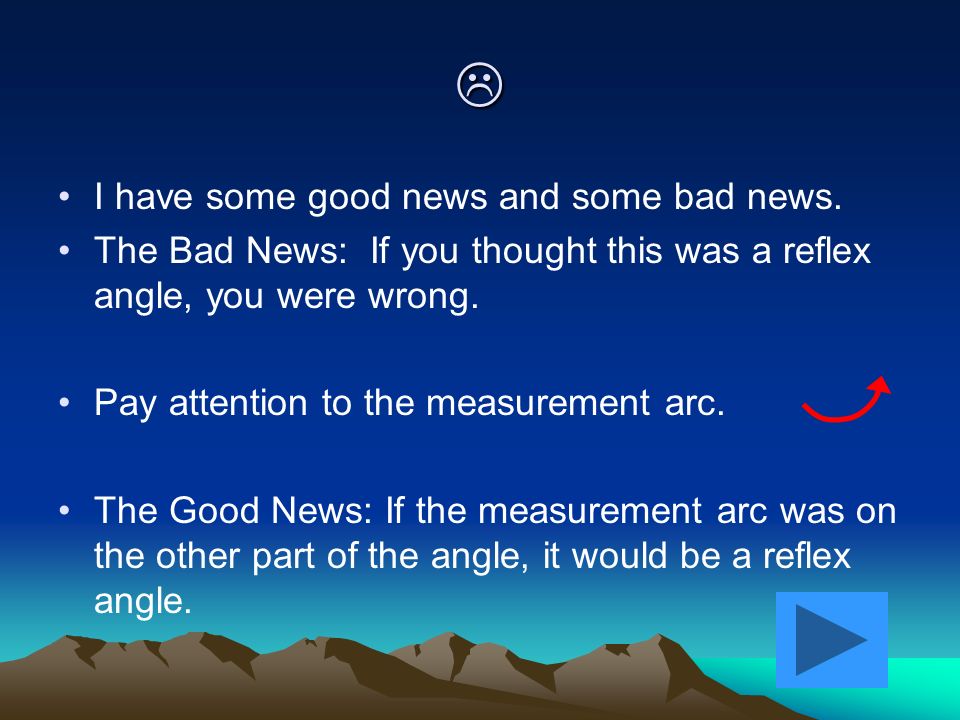 ☹

• I have some good news and some bad news.
• The Bad News: If you thought this was a reflex angle, you were wrong.

• Pay attention to the measurement arc.

• The Good News: If the measurement arc was on the other part of the angle, it would be a reflex angle.